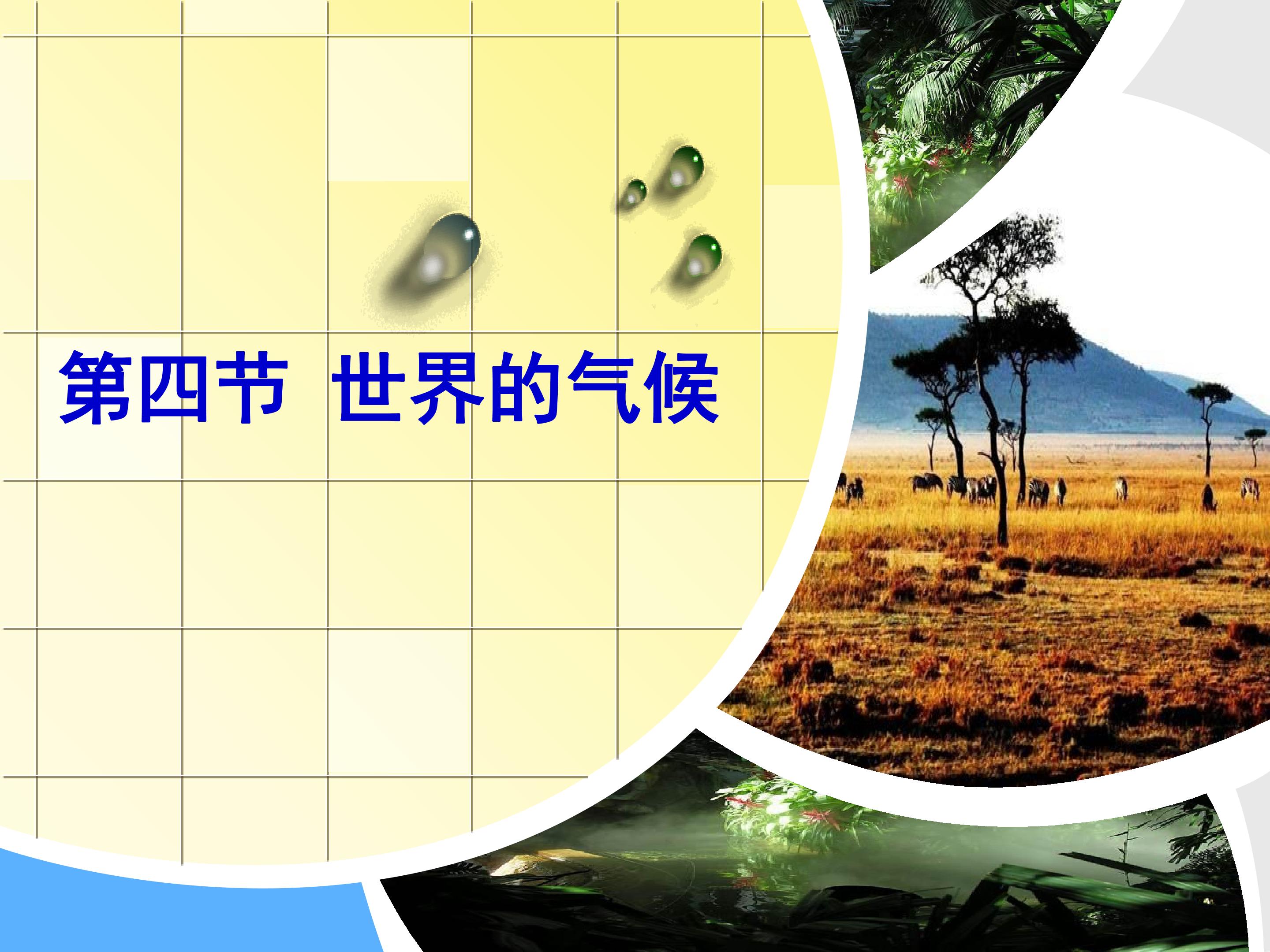 第四节 世界的气候